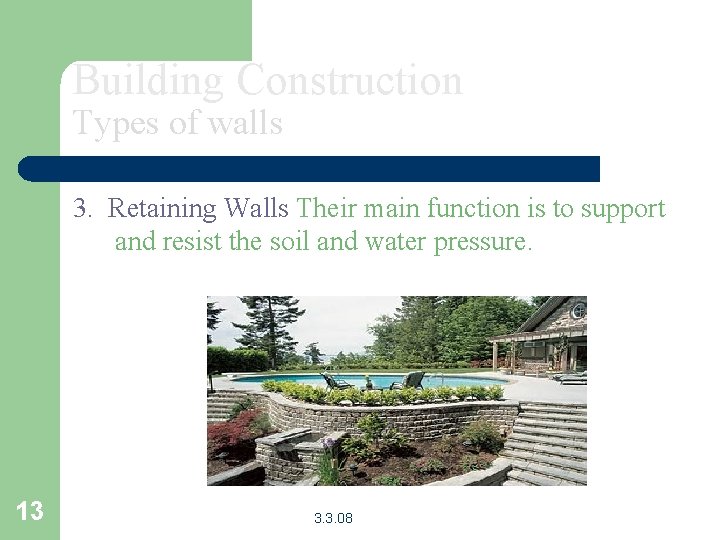 Building Construction
Types of walls

3. Retaining Walls Their main function is to support and resist the soil and water pressure.

13

3.3.08